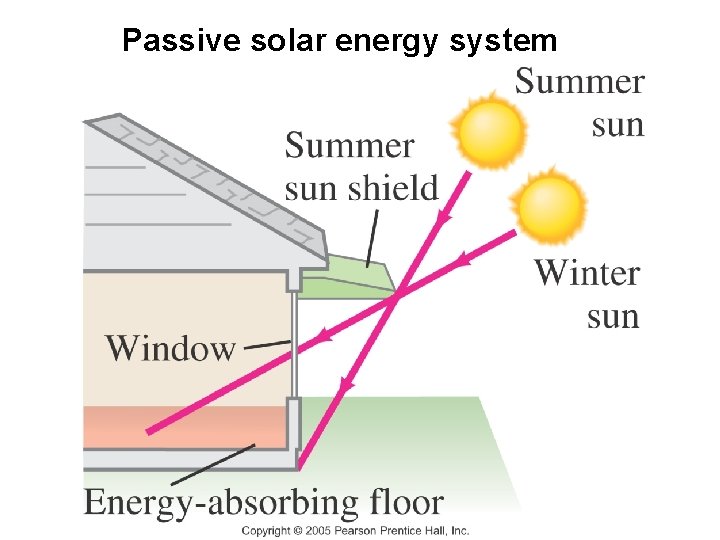 Passive solar energy system

Summer sun

Summer sun shield

Winter sun

Window

Energy-absorbing floor

Copyright © 2005 Pearson Prentice Hall, Inc.